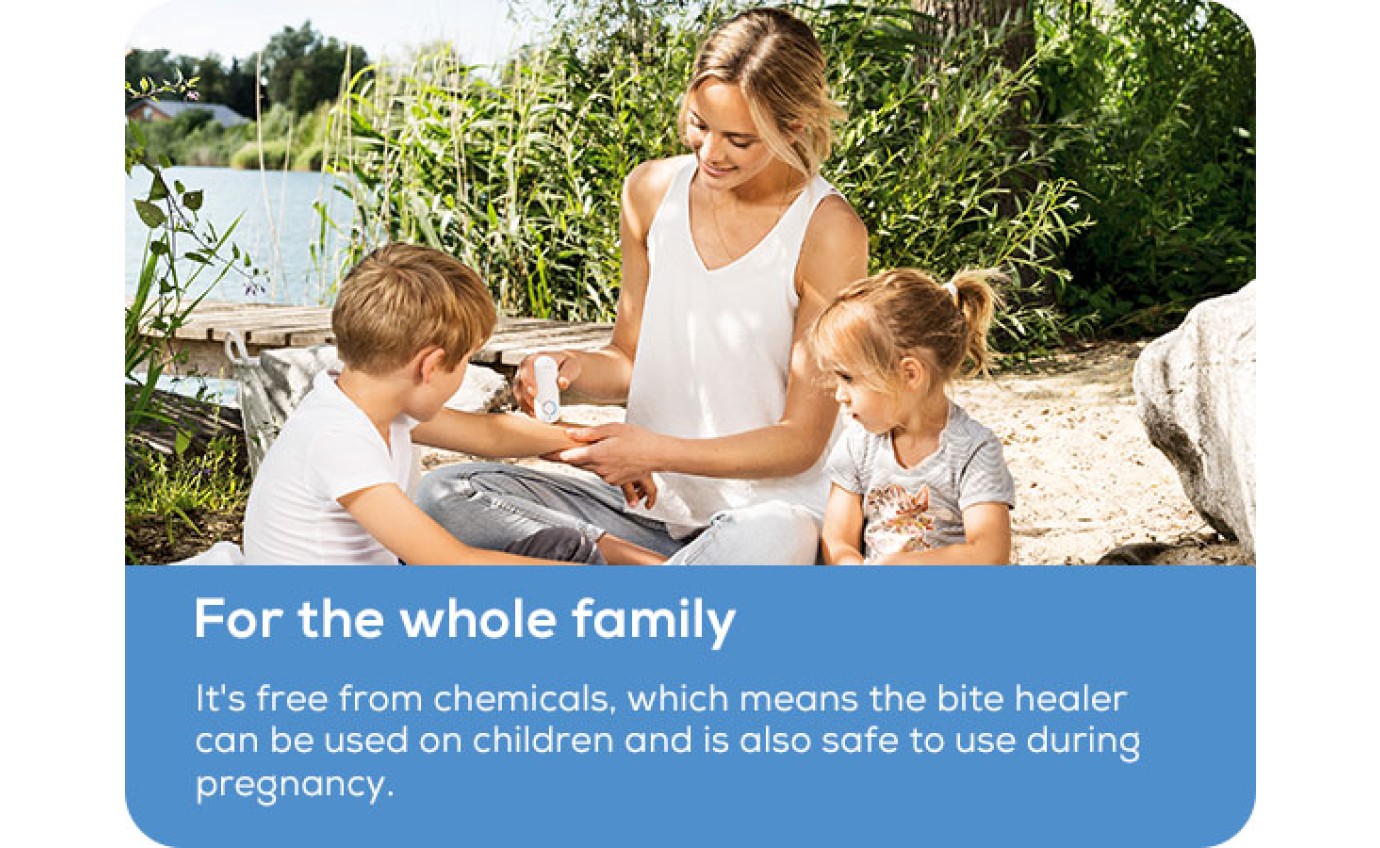 For the whole family

It's free from chemicals, which means the bite healer can be used on children and is also safe to use during pregnancy.